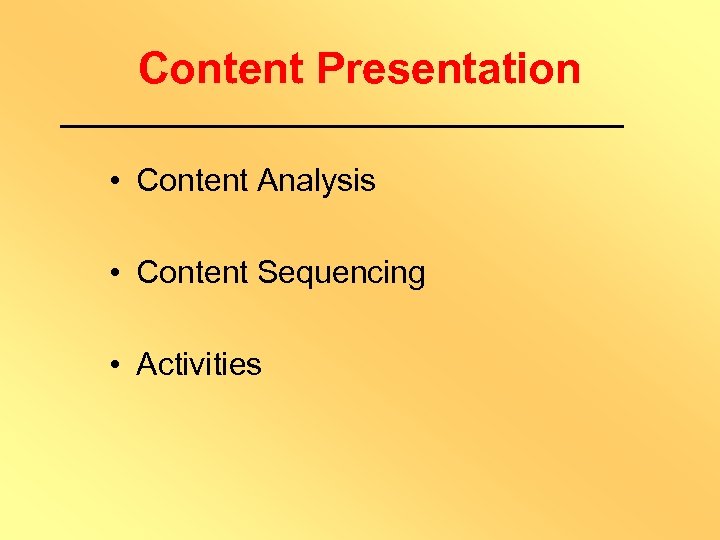 Content Presentation

• Content Analysis

• Content Sequencing

• Activities